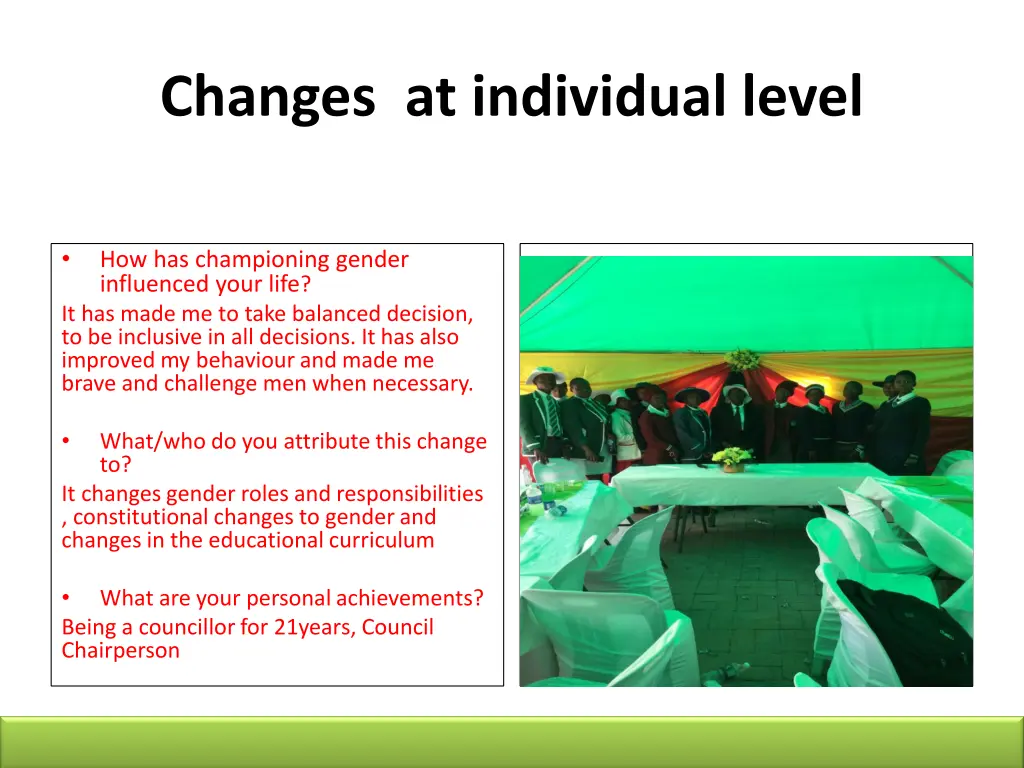 Changes  at individual level

• How has championing gender influenced your life?
It has made me to take balanced decision, to be inclusive in all decisions. It has also improved my behaviour and made me brave and challenge men when necessary.

• What/who do you attribute this change to?
It changes gender roles and responsibilities , constitutional changes to gender and changes in the educational curriculum

• What are your personal achievements?
Being a councillor for 21years, Council Chairperson